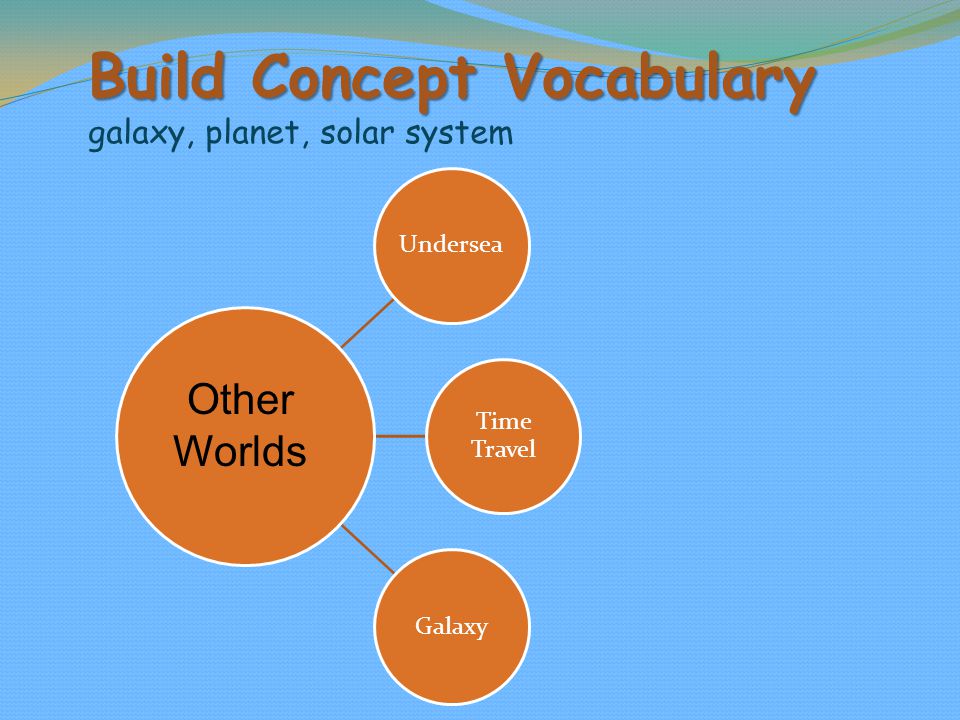 Build Concept Vocabulary
galaxy, planet, solar system

Other Worlds

Undersea

Time Travel

Galaxy